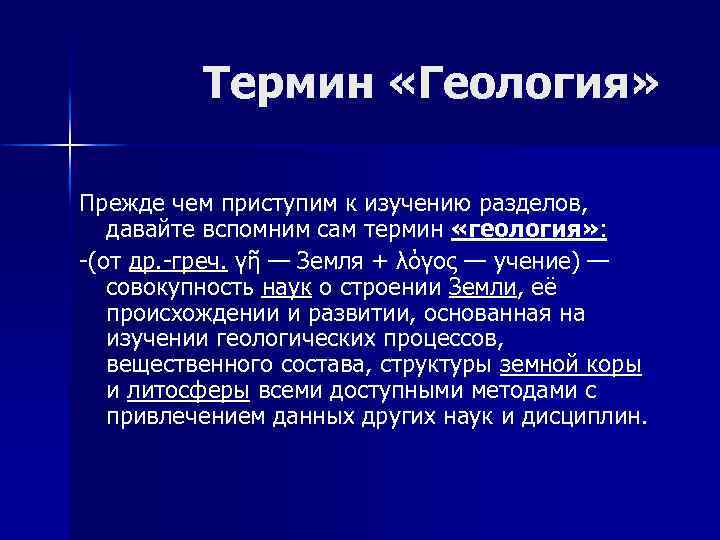 Термин «Геология»

Прежде чем приступим к изучению разделов, давайте вспомним сам термин «геология»:

-(от др.-греч. γῆ — Земля + λόγος — учение) — совокупность наук о строении Земли, её происхождении и развитии, основанная на изучении геологических процессов, вещественного состава, структуры земной коры и литосферы всеми доступными методами с привлечением данных других наук и дисциплин.